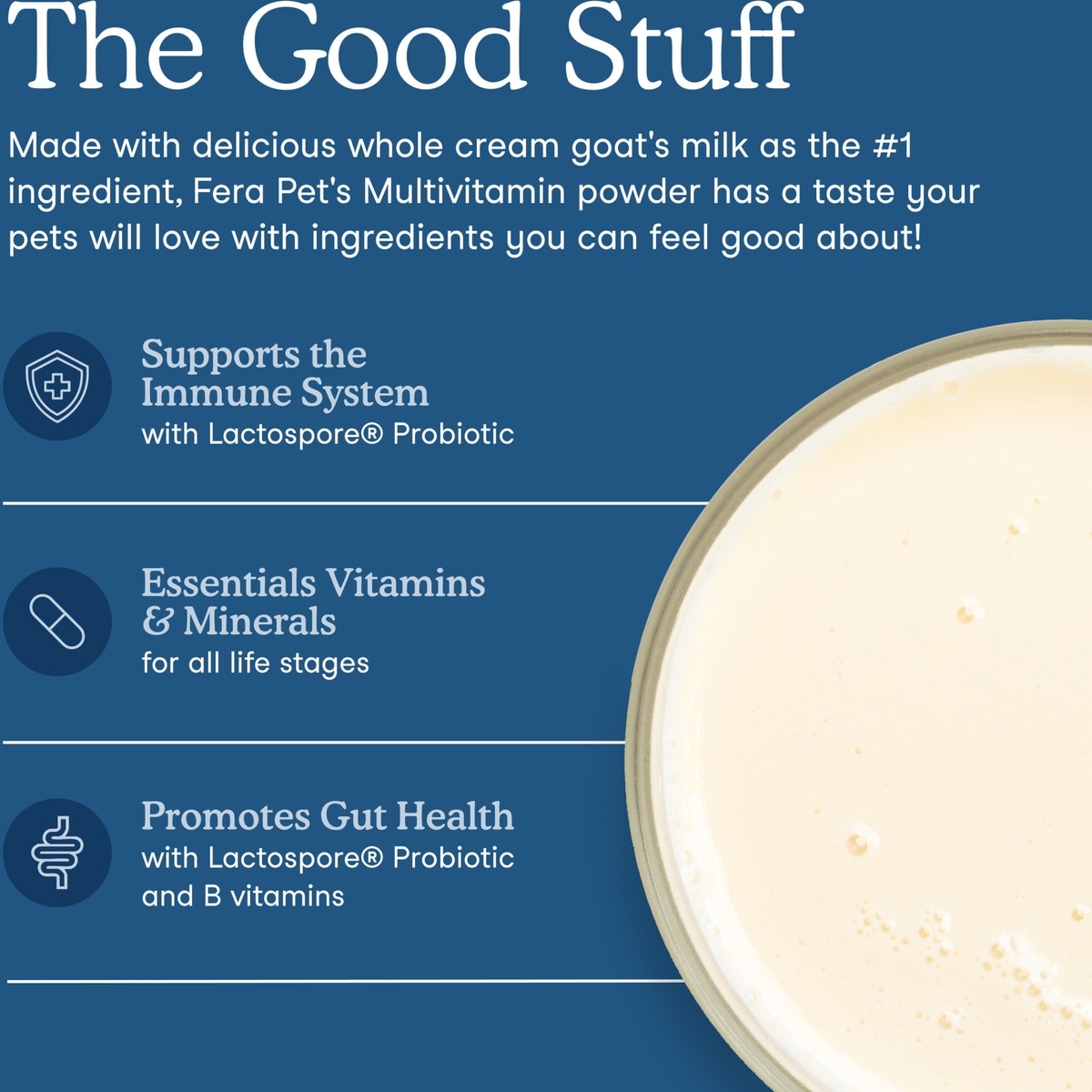 The Good Stuff

Made with delicious whole cream goat's milk as the #1 ingredient, Fera Pet's Multivitamin powder has a taste your pets will love with ingredients you can feel good about!

Supports the Immune System
with Lactospore® Probiotic

Essentials Vitamins & Minerals
for all life stages

Promotes Gut Health
with Lactospore® Probiotic and B vitamins